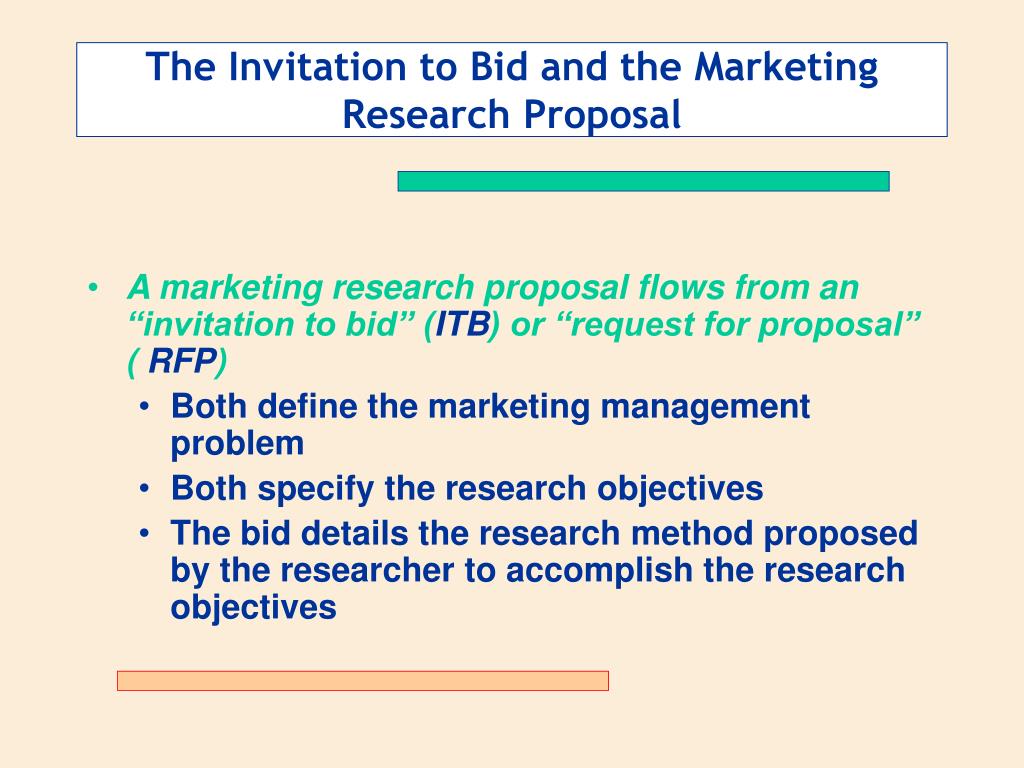 The Invitation to Bid and the Marketing Research Proposal

• A marketing research proposal flows from an “invitation to bid” (ITB) or “request for proposal” ( RFP)
  • Both define the marketing management problem
  • Both specify the research objectives
  • The bid details the research method proposed by the researcher to accomplish the research objectives